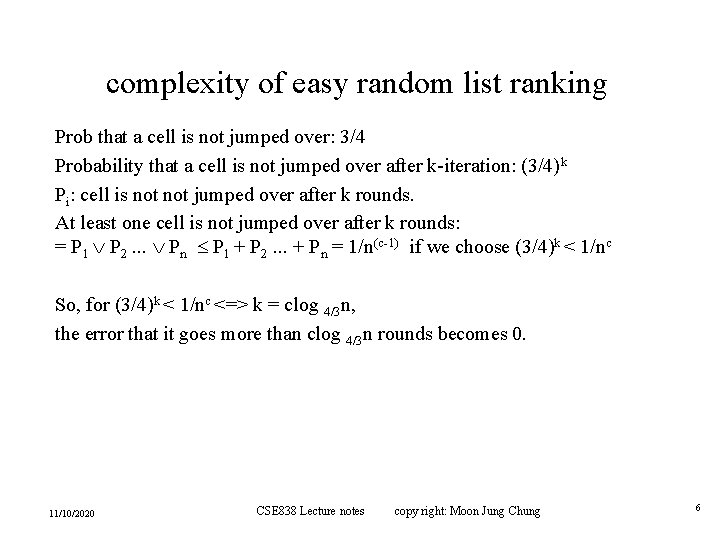 complexity of easy random list ranking

Prob that a cell is not jumped over: 3/4

Probability that a cell is not jumped over after k-iteration: $(3/4)^k$

$P_i$: cell is not not jumped over after k rounds.

At least one cell is not jumped over after k rounds:
$= P_1 \vee P_2 ... \vee P_n \leq P_1 + P_2 ... + P_n = 1/n^{(c-1)}$ if we choose $(3/4)^k < 1/n^c$

So, for $(3/4)^k < 1/n^c$ <=> k = clog $_{4/3}$n,
the error that it goes more than clog $_{4/3}$n rounds becomes 0.

11/10/2020 CSE838 Lecture notes copy right: Moon Jung Chung 6